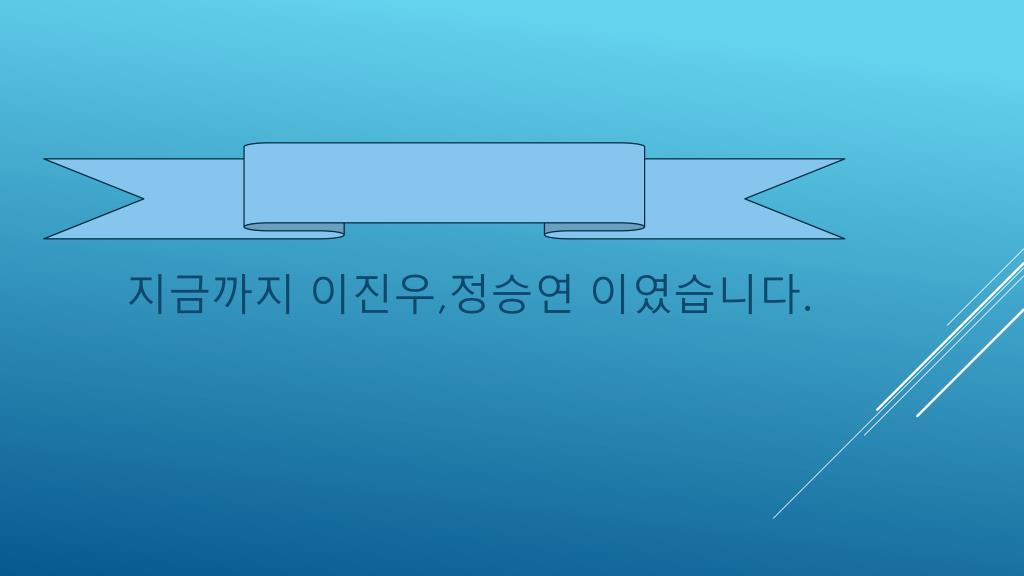 지금까지 이진우,정승연 이였습니다.